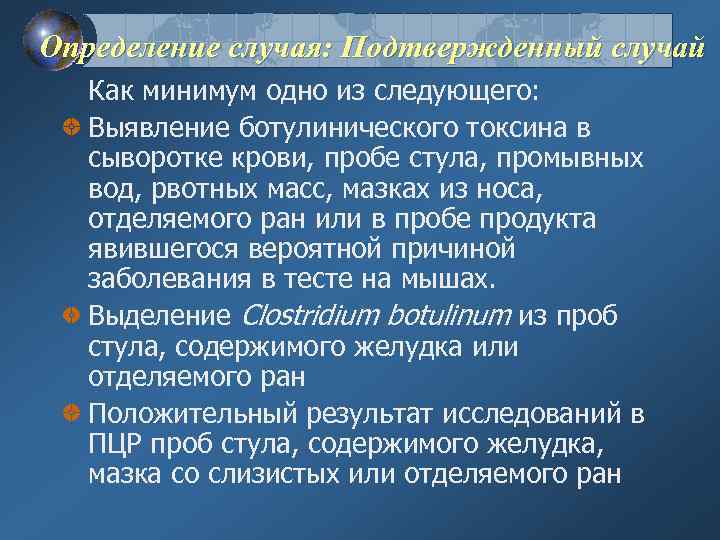 Определение случая: Подтвержденный случай

Как минимум одно из следующего:

Выявление ботулинического токсина в сыворотке крови, пробе стула, промывных вод, рвотных масс, мазках из носа, отделяемого ран или в пробе продукта явившегося вероятной причиной заболевания в тесте на мышах.

Выделение Clostridium botulinum из проб стула, содержимого желудка или отделяемого ран

Положительный результат исследований в ПЦР проб стула, содержимого желудка, мазка со слизистых или отделяемого ран